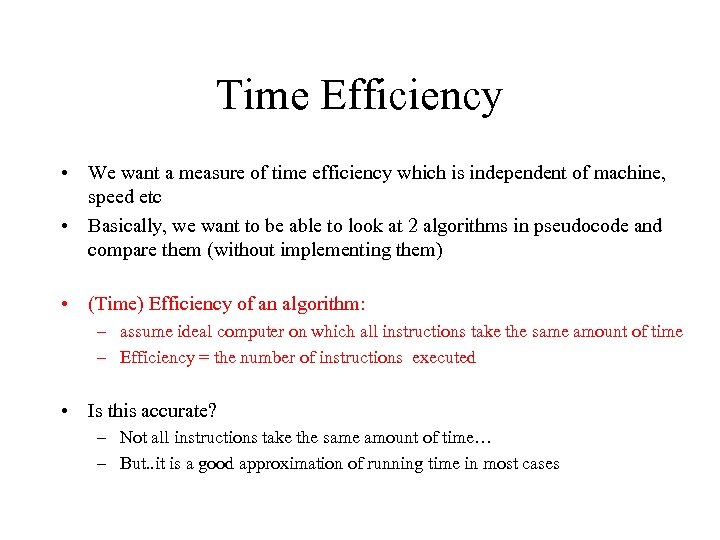 Time Efficiency

• We want a measure of time efficiency which is independent of machine, speed etc
• Basically, we want to be able to look at 2 algorithms in pseudocode and compare them (without implementing them)

• (Time) Efficiency of an algorithm:
– assume ideal computer on which all instructions take the same amount of time
– Efficiency = the number of instructions executed

• Is this accurate?
– Not all instructions take the same amount of time…
– But..it is a good approximation of running time in most cases